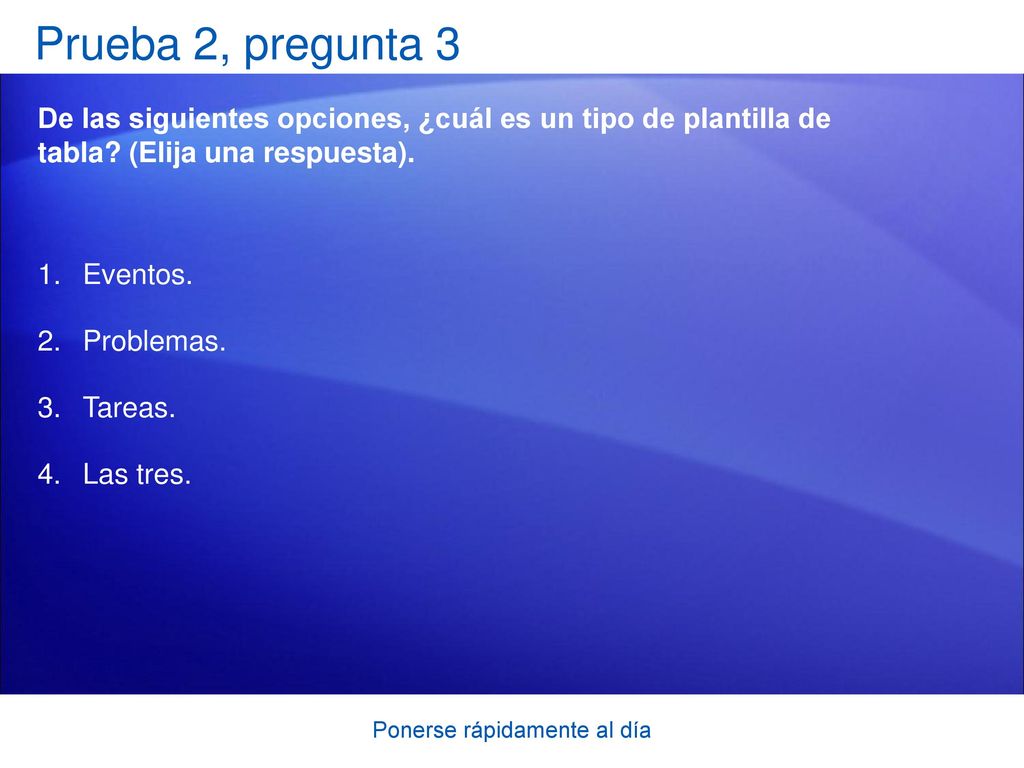 Prueba 2, pregunta 3

De las siguientes opciones, ¿cuál es un tipo de plantilla de tabla? (Elija una respuesta).

1. Eventos.
2. Problemas.
3. Tareas.
4. Las tres.

Ponerse rápidamente al día